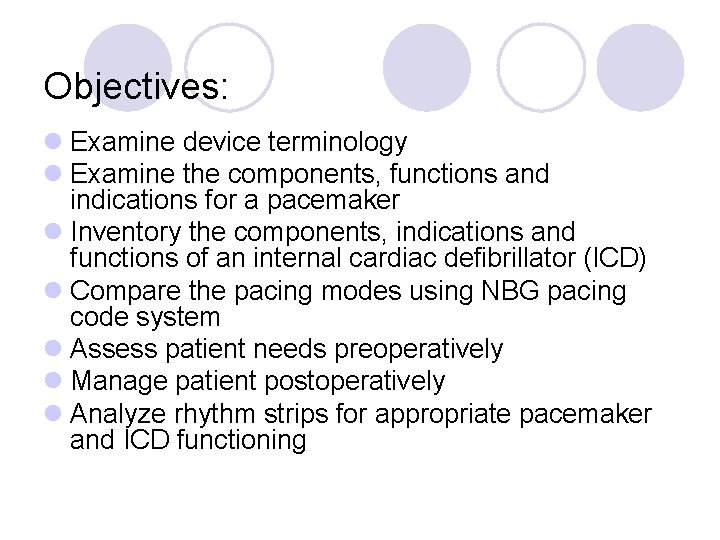 Objectives:

- Examine device terminology
- Examine the components, functions and indications for a pacemaker
- Inventory the components, indications and functions of an internal cardiac defibrillator (ICD)
- Compare the pacing modes using NBG pacing code system
- Assess patient needs preoperatively
- Manage patient postoperatively
- Analyze rhythm strips for appropriate pacemaker and ICD functioning